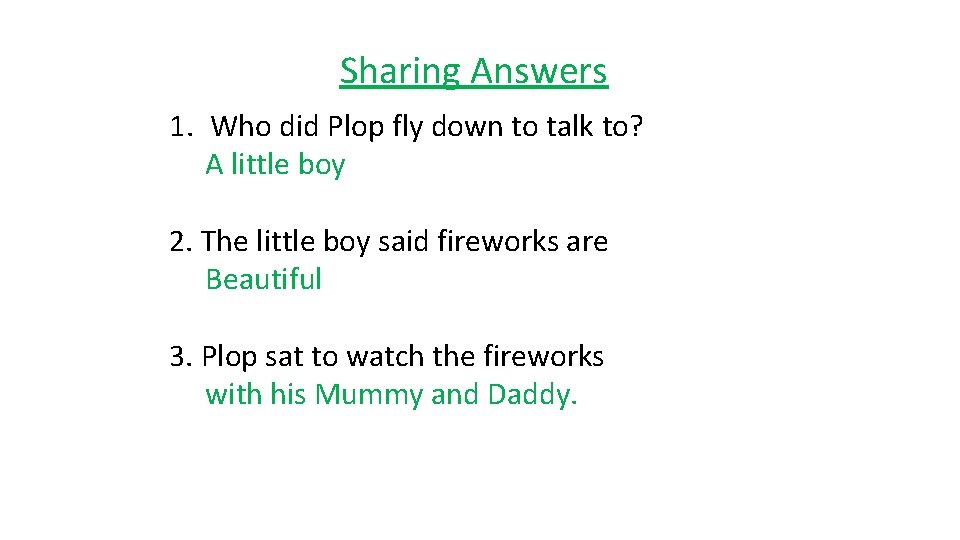 Sharing Answers

1. Who did Plop fly down to talk to?
A little boy

2. The little boy said fireworks are
Beautiful

3. Plop sat to watch the fireworks
with his Mummy and Daddy.